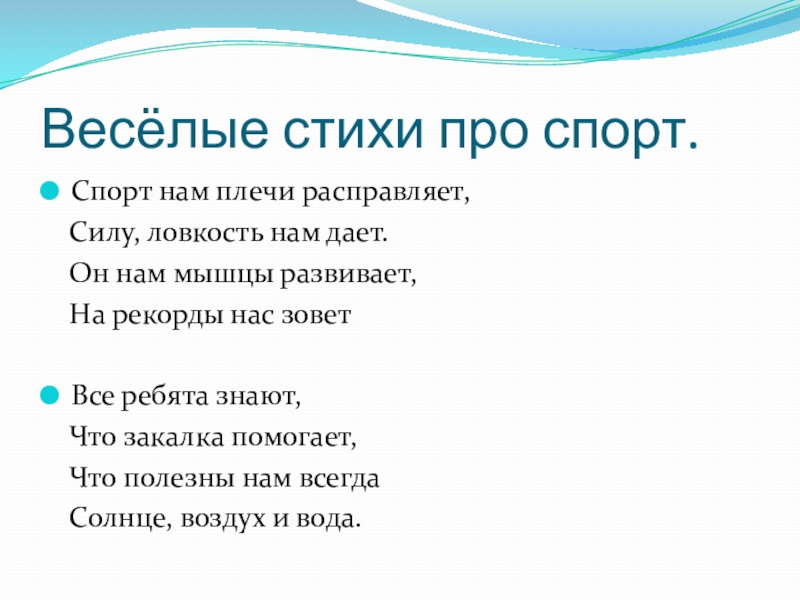 Весёлые стихи про спорт.

Спорт нам плечи расправляет,
Силу, ловкость нам дает.
Он нам мышцы развивает,
На рекорды нас зовет

Все ребята знают,
Что закалка помогает,
Что полезны нам всегда
Солнце, воздух и вода.